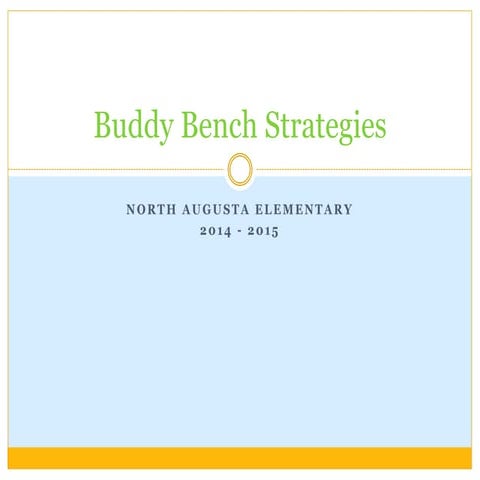 Buddy Bench Strategies

NORTH AUGUSTA ELEMENTARY
2014 - 2015